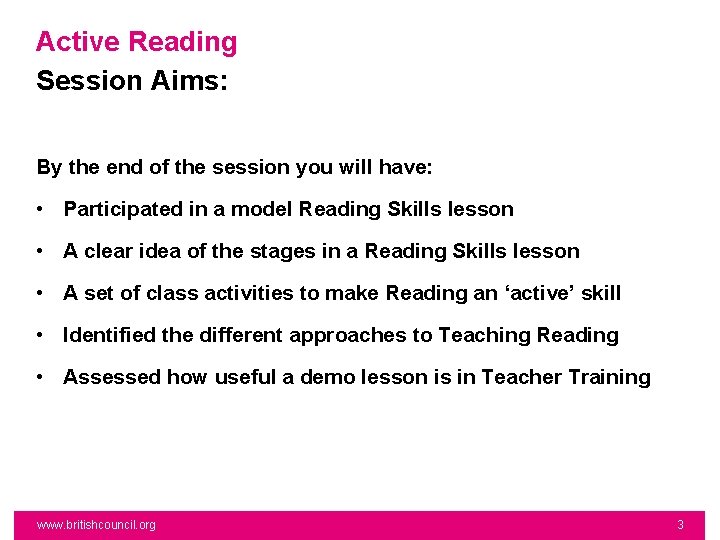 Active Reading
Session Aims:

By the end of the session you will have:

• Participated in a model Reading Skills lesson
• A clear idea of the stages in a Reading Skills lesson
• A set of class activities to make Reading an ‘active’ skill
• Identified the different approaches to Teaching Reading
• Assessed how useful a demo lesson is in Teacher Training

www.britishcouncil.org 3